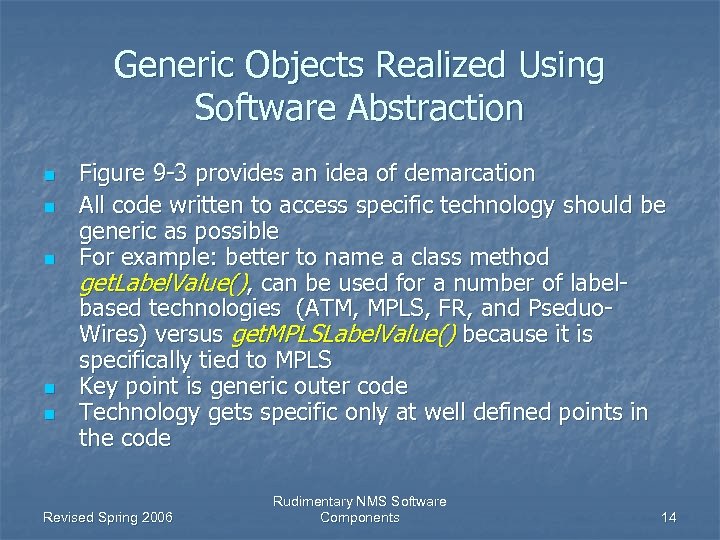 Generic Objects Realized Using Software Abstraction

- Figure 9-3 provides an idea of demarcation
- All code written to access specific technology should be generic as possible
- For example: better to name a class method getLabelValue(), can be used for a number of label-based technologies (ATM, MPLS, FR, and Pseduo-Wires) versus getMPLSLabelValue() because it is specifically tied to MPLS
- Key point is generic outer code
- Technology gets specific only at well defined points in the code

Revised Spring 2006

Rudimentary NMS Software Components

14